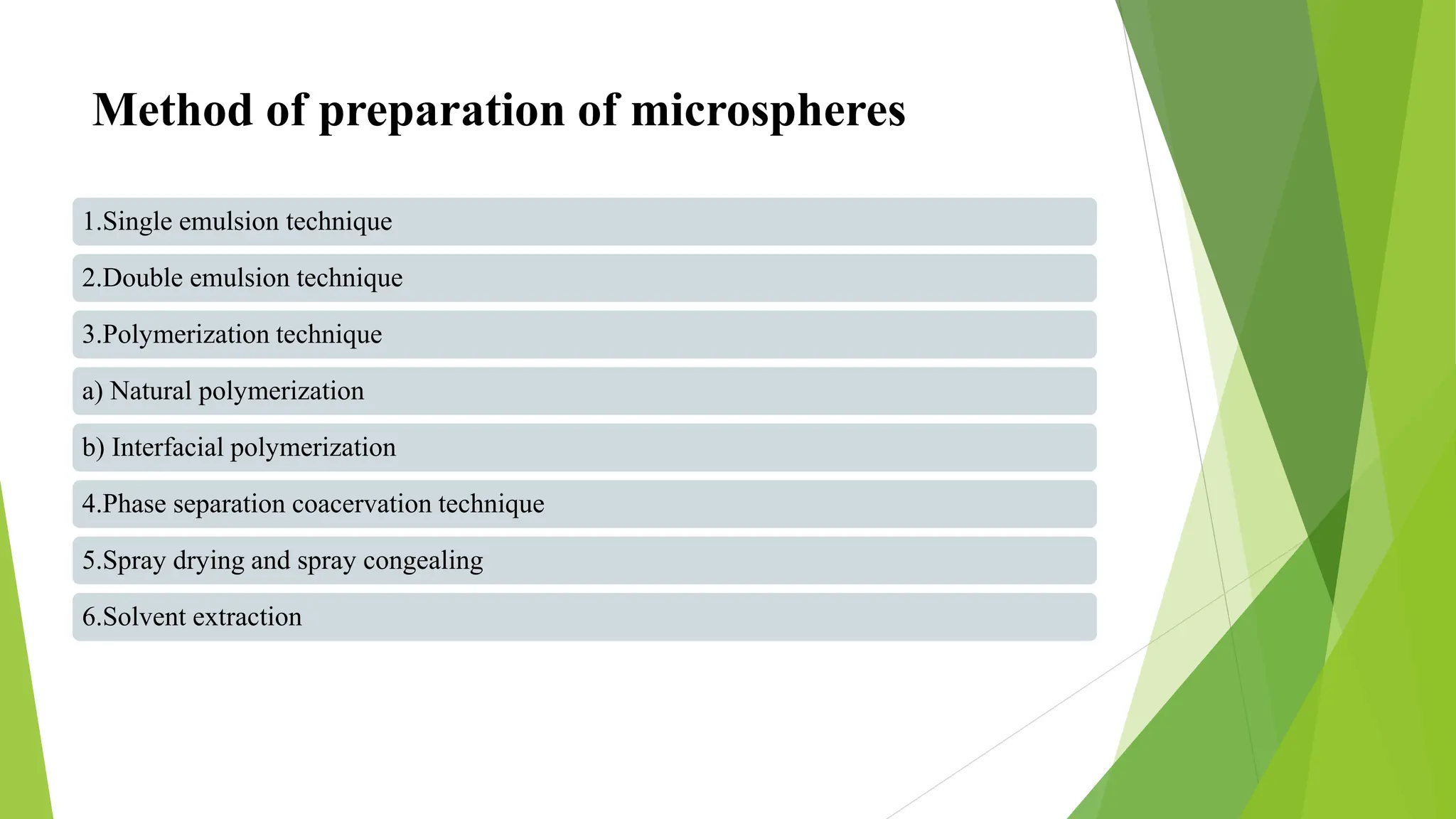 Method of preparation of microspheres

1.Single emulsion technique

2.Double emulsion technique

3.Polymerization technique

a) Natural polymerization

b) Interfacial polymerization

4.Phase separation coacervation technique

5.Spray drying and spray congealing

6.Solvent extraction